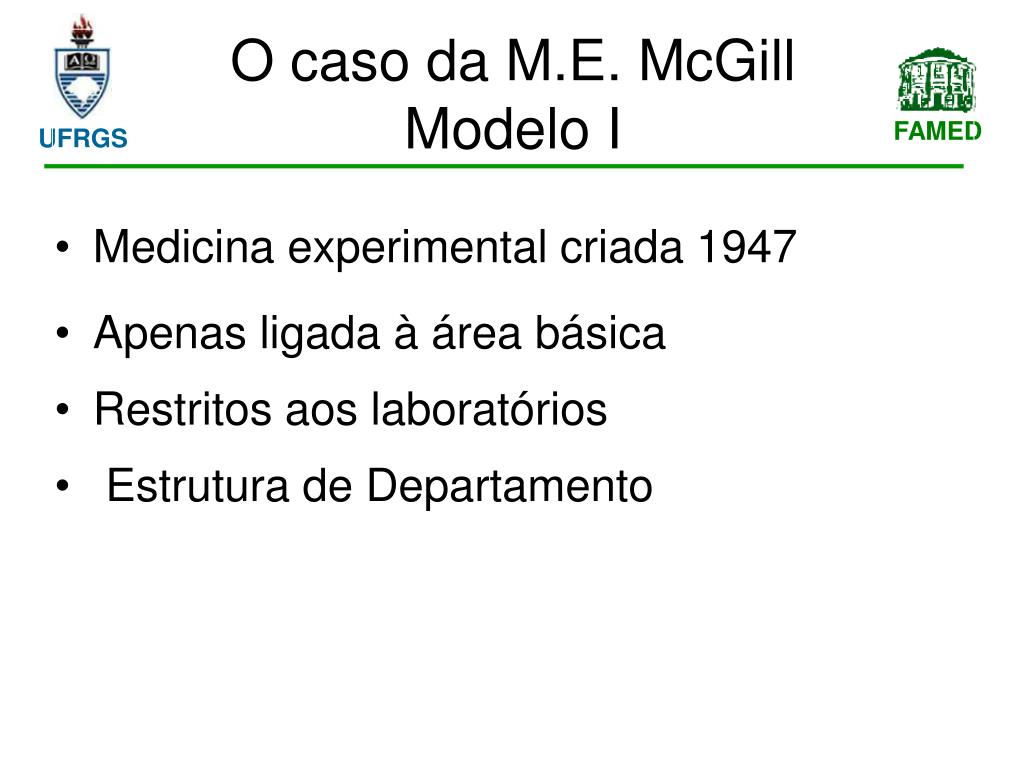 UFRGS

O caso da M.E. McGill
Modelo I

FAMED

• Medicina experimental criada 1947
• Apenas ligada à área básica
• Restritos aos laboratórios
• Estrutura de Departamento